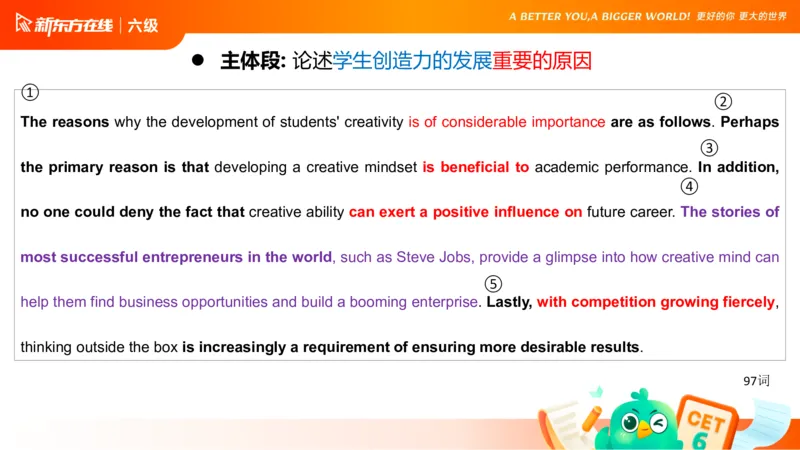 新东方在线 | 六级

A BETTER YOU,A BIGGER WORLD! 更好的你 更大的世界

● 主体段: 论述学生创造力的发展重要的原因

①

The reasons why the development of students' creativity is of considerable importance are as follows. ② Perhaps the primary reason is that developing a creative mindset is beneficial to academic performance. ③ In addition, no one could deny the fact that creative ability can exert a positive influence on future career. ④ The stories of most successful entrepreneurs in the world, such as Steve Jobs, provide a glimpse into how creative mind can help them find business opportunities and build a booming enterprise. ⑤ Lastly, with competition growing fiercely, thinking outside the box is increasingly a requirement of ensuring more desirable results.

97词

CET 6